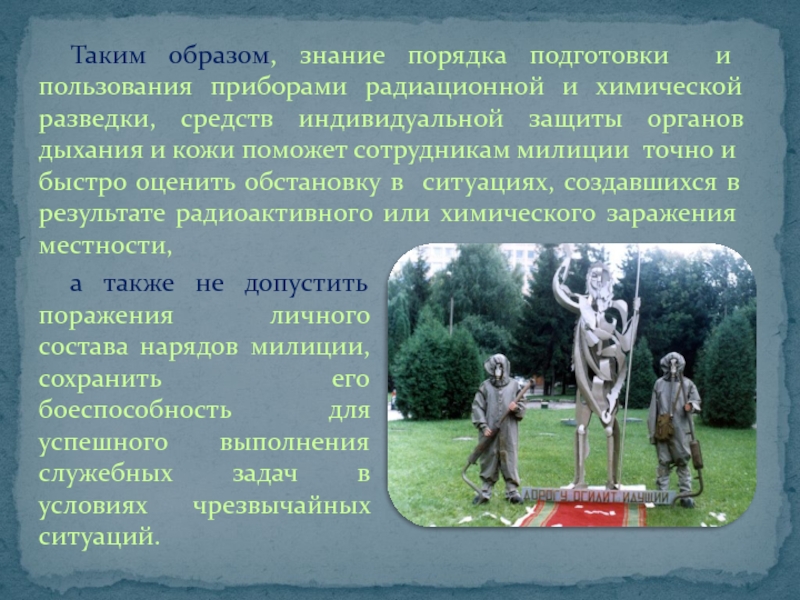 Таким образом, знание порядка подготовки и пользования приборами радиационной и химической разведки, средств индивидуальной защиты органов дыхания и кожи поможет сотрудникам милиции точно и быстро оценить обстановку в ситуациях, создавшихся в результате радиоактивного или химического заражения местности,

а также не допустить поражения личного состава нарядов милиции, сохранить его боеспособность для успешного выполнения служебных задач в условиях чрезвычайных ситуаций.

ДОРОГУ ОСИЛИТ ИДУЩИЙ